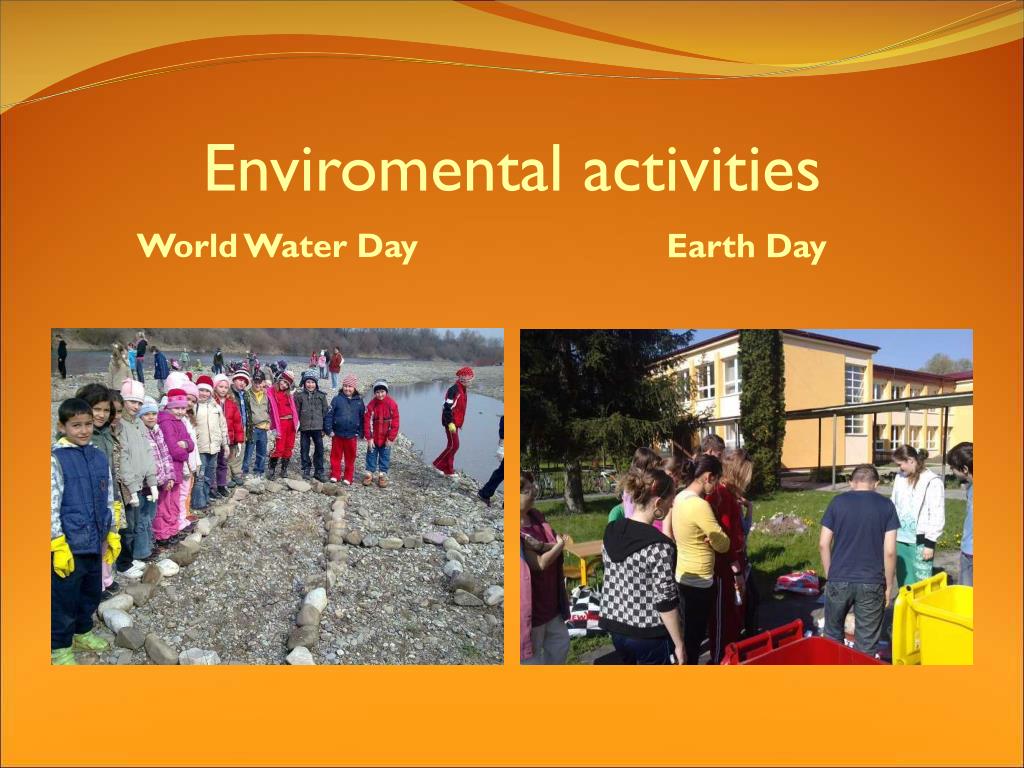 Enviromental activities

World Water Day

Earth Day